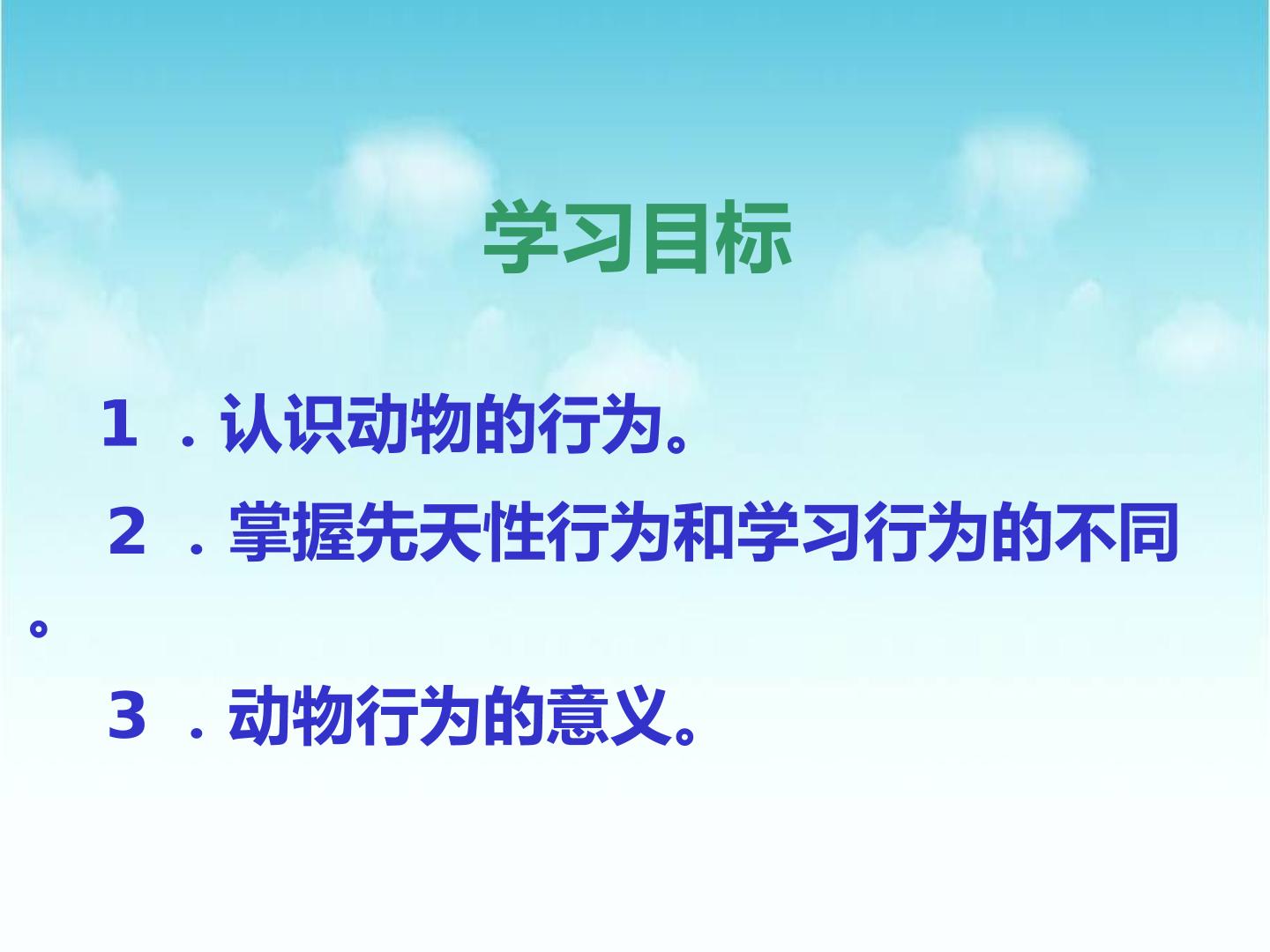 学习目标

1．认识动物的行为。

2．掌握先天性行为和学习行为的不同。

3．动物行为的意义。